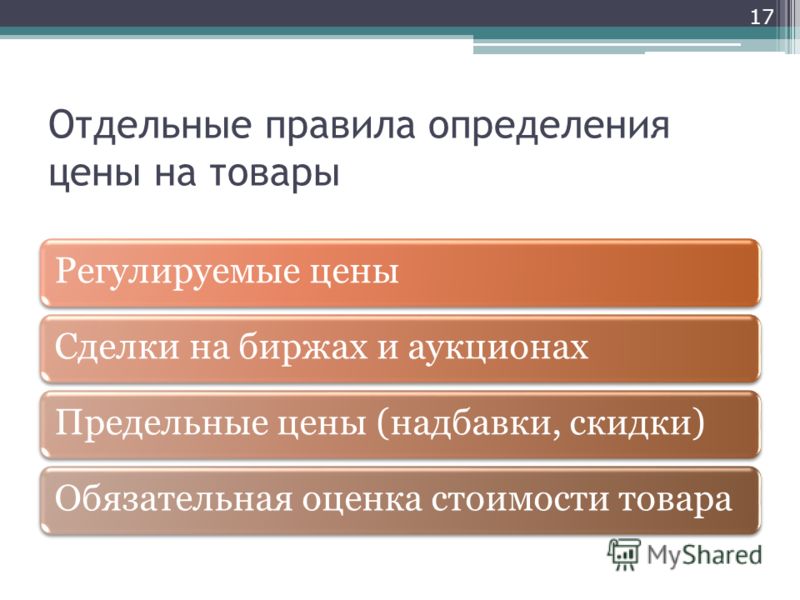 17

Отдельные правила определения цены на товары

Регулируемые цены

Сделки на биржах и аукционах

Предельные цены (надбавки, скидки)

Обязательная оценка стоимости товара

MyShared